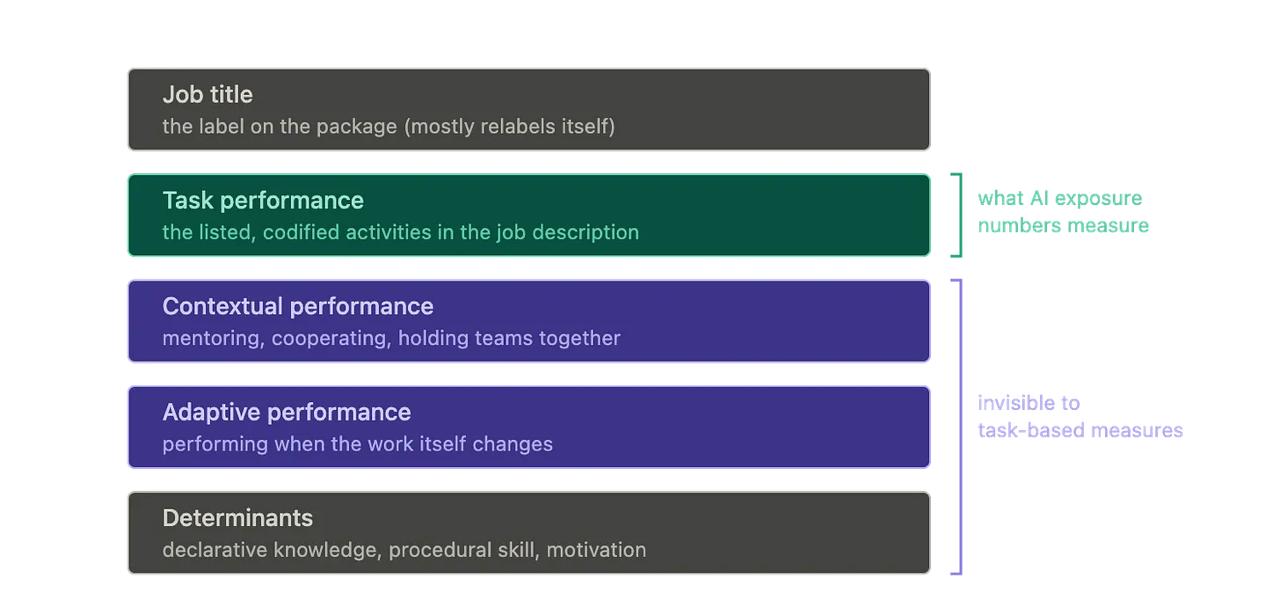 Job title
the label on the package (mostly relabels itself)

Task performance
the listed, codified activities in the job description

what AI exposure numbers measure

Contextual performance
mentoring, cooperating, holding teams together

Adaptive performance
performing when the work itself changes

invisible to task-based measures

Determinants
declarative knowledge, procedural skill, motivation